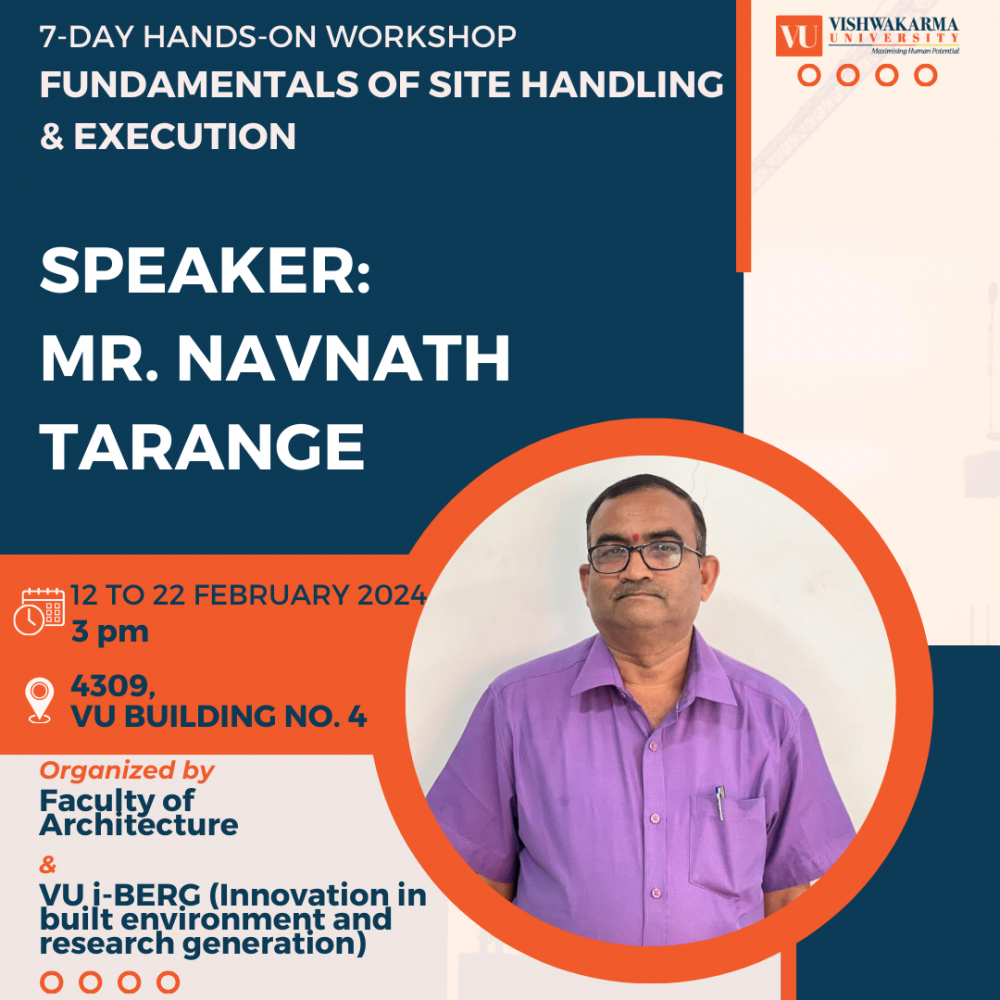 7-DAY HANDS-ON WORKSHOP
FUNDAMENTALS OF SITE HANDLING & EXECUTION

VU VISHWAKARMA UNIVERSITY
Maximising Human Potential

SPEAKER:
MR. NAVNATH TARANGE

12 TO 22 FEBRUARY 2024
3 pm

4309,
VU BUILDING NO. 4

Organized by
Faculty of Architecture
&
VU i-BERG (Innovation in built environment and research generation)